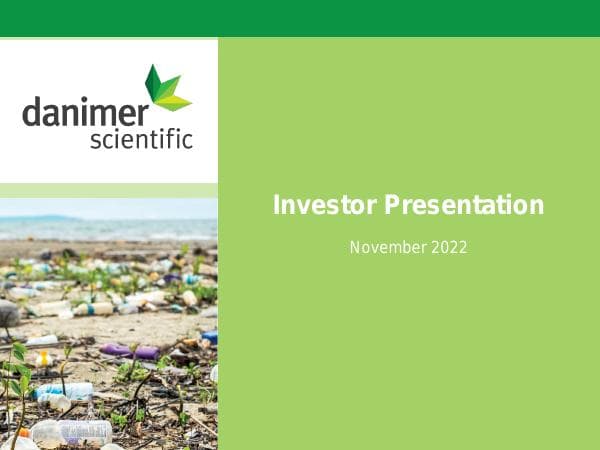 danimer scientific

Investor Presentation

November 2022